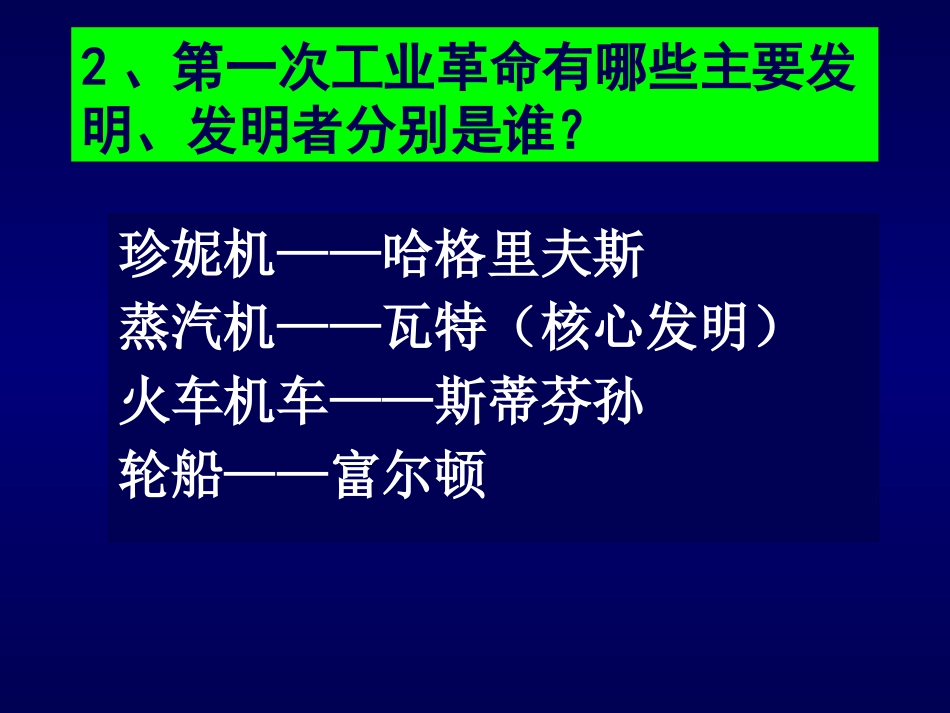 2、第一次工业革命有哪些主要发明、发明者分别是谁？

珍妮机——哈格里夫斯
蒸汽机——瓦特（核心发明）
火车机车——斯蒂芬孙
轮船——富尔顿